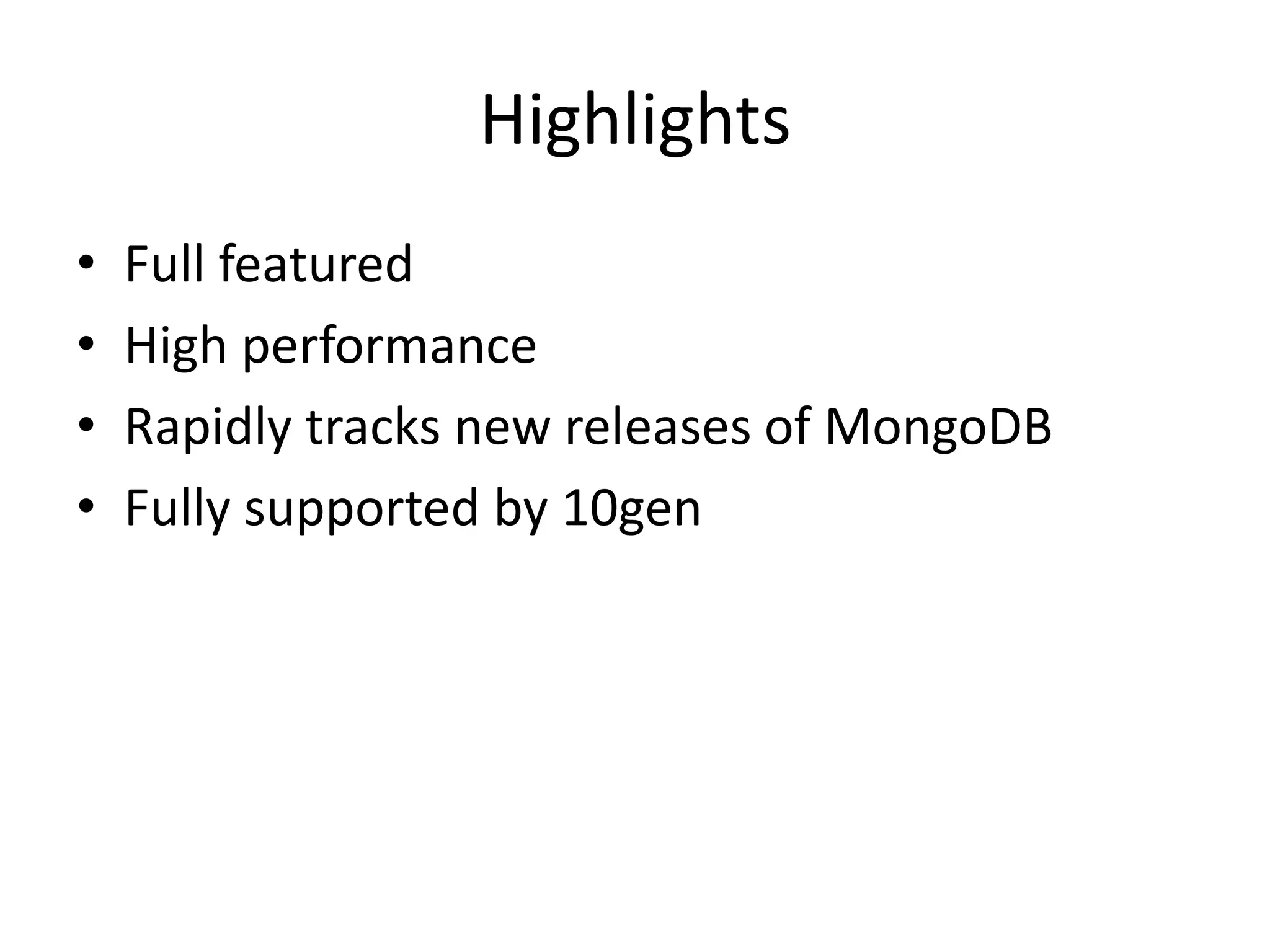 Highlights

• Full featured
• High performance
• Rapidly tracks new releases of MongoDB
• Fully supported by 10gen